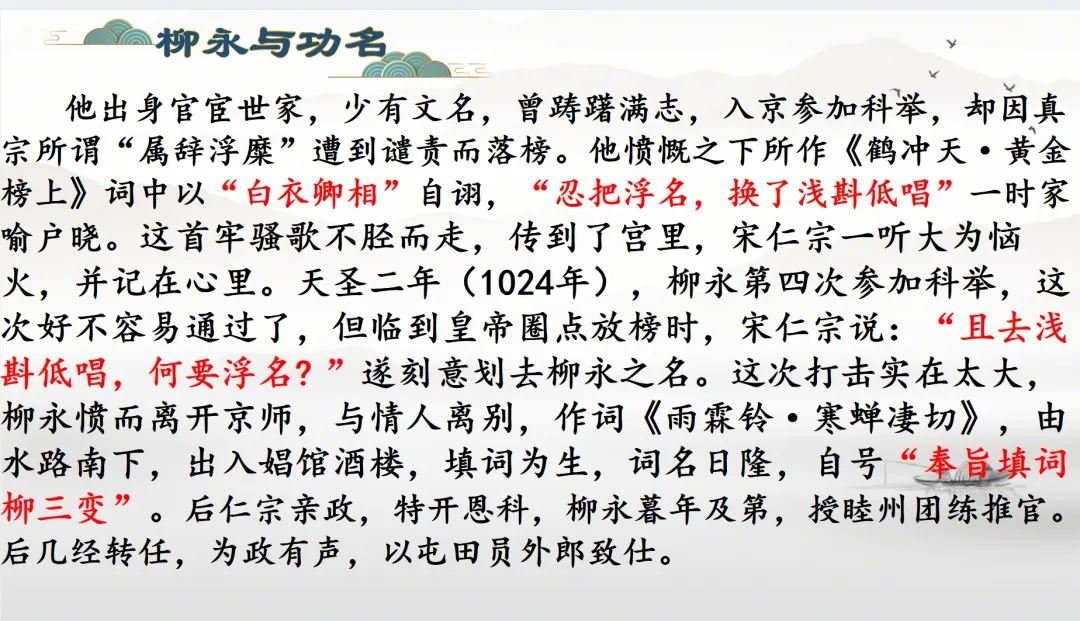 柳永与功名

他出身官宦世家，少有文名，曾踌躇满志，入京参加科举，却因真宗所谓“属辞浮糜”遭到谴责而落榜。他愤慨之下所作《鹤冲天·黄金榜上》词中以“白衣卿相”自诩，“忍把浮名，换了浅斟低唱”一时家喻户晓。这首牢骚歌不胫而走，传到了宫里，宋仁宗一听大为恼火，并记在心里。天圣二年（1024年），柳永第四次参加科举，这次好不容易通过了，但临到皇帝圈点放榜时，宋仁宗说：“且去浅斟低唱，何要浮名？”遂刻意划去柳永之名。这次打击实在太大，柳永愤而离开京师，与情人离别，作词《雨霖铃·寒蝉凄切》，由水路南下，出入娼馆酒楼，填词为生，词名日隆，自号“奉旨填词柳三变”。后仁宗亲政，特开恩科，柳永暮年及第，授睦州团练推官。后几经转任，为政有声，以屯田员外郎致仕。